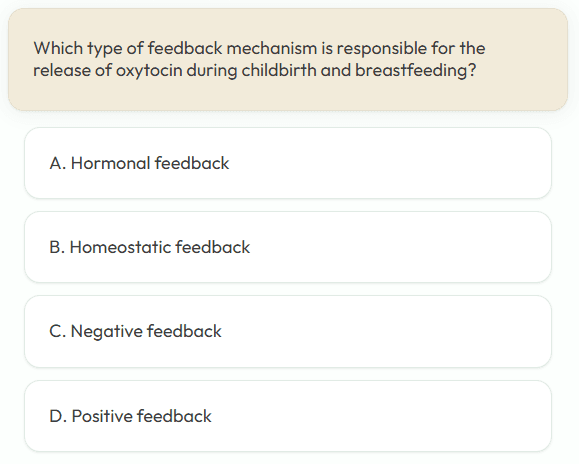 Which type of feedback mechanism is responsible for the release of oxytocin during childbirth and breastfeeding?

A. Hormonal feedback

B. Homeostatic feedback

C. Negative feedback

D. Positive feedback